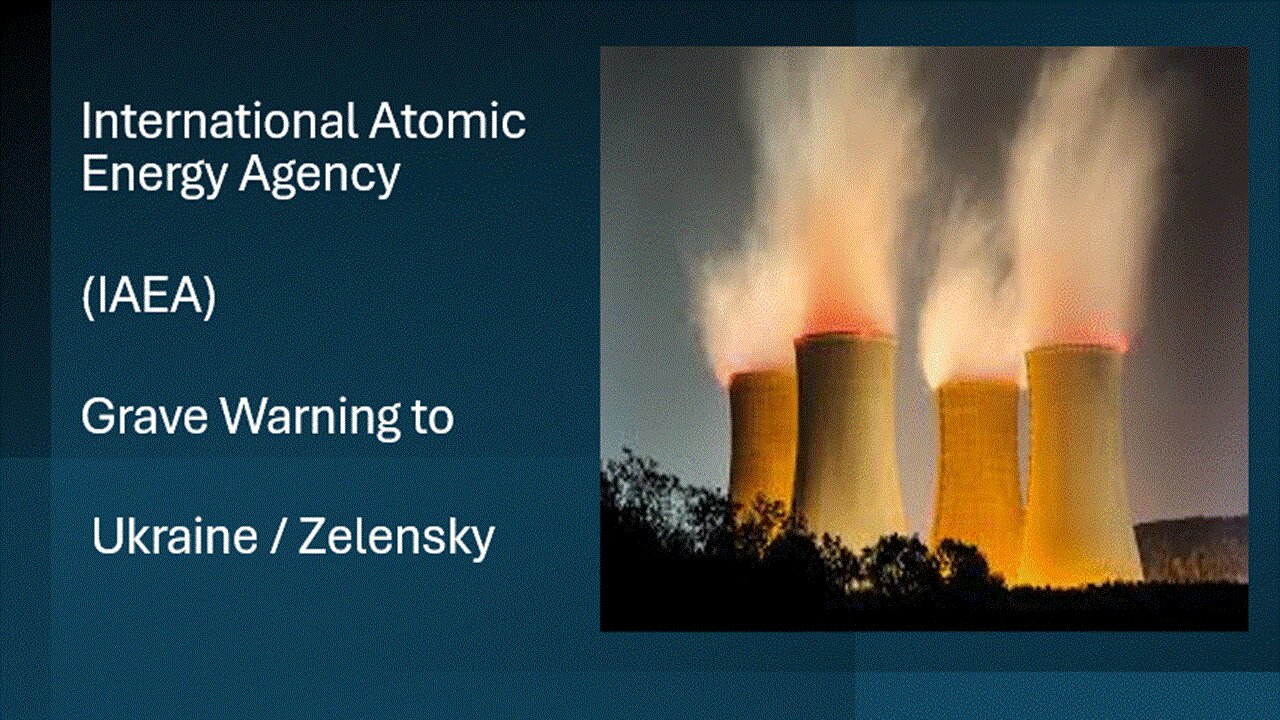 International Atomic Energy Agency

(IAEA)

Grave Warning to

Ukraine / Zelensky